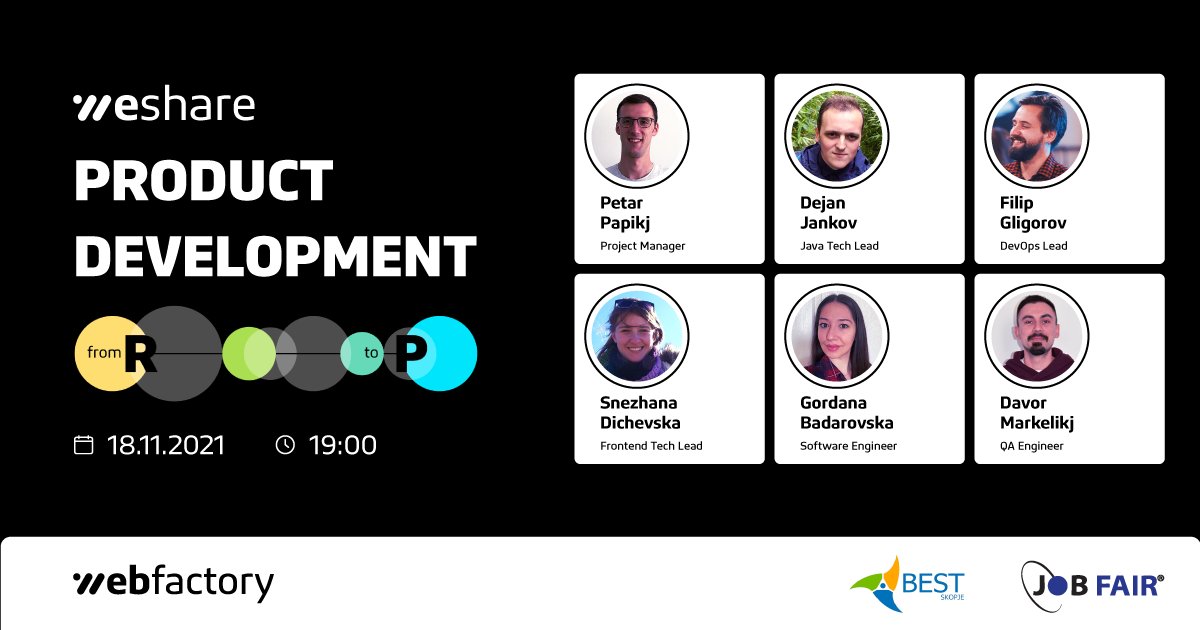 weshare

PRODUCT DEVELOPMENT

from R to P

18.11.2021 19:00

Petar Papikj
Project Manager

Dejan Jankov
Java Tech Lead

Filip Gligorov
DevOps Lead

Snezhana Dichevska
Frontend Tech Lead

Gordana Badarovska
Software Engineer

Davor Markelikj
QA Engineer

webfactory

BEST SKOPJE

JOB FAIR®